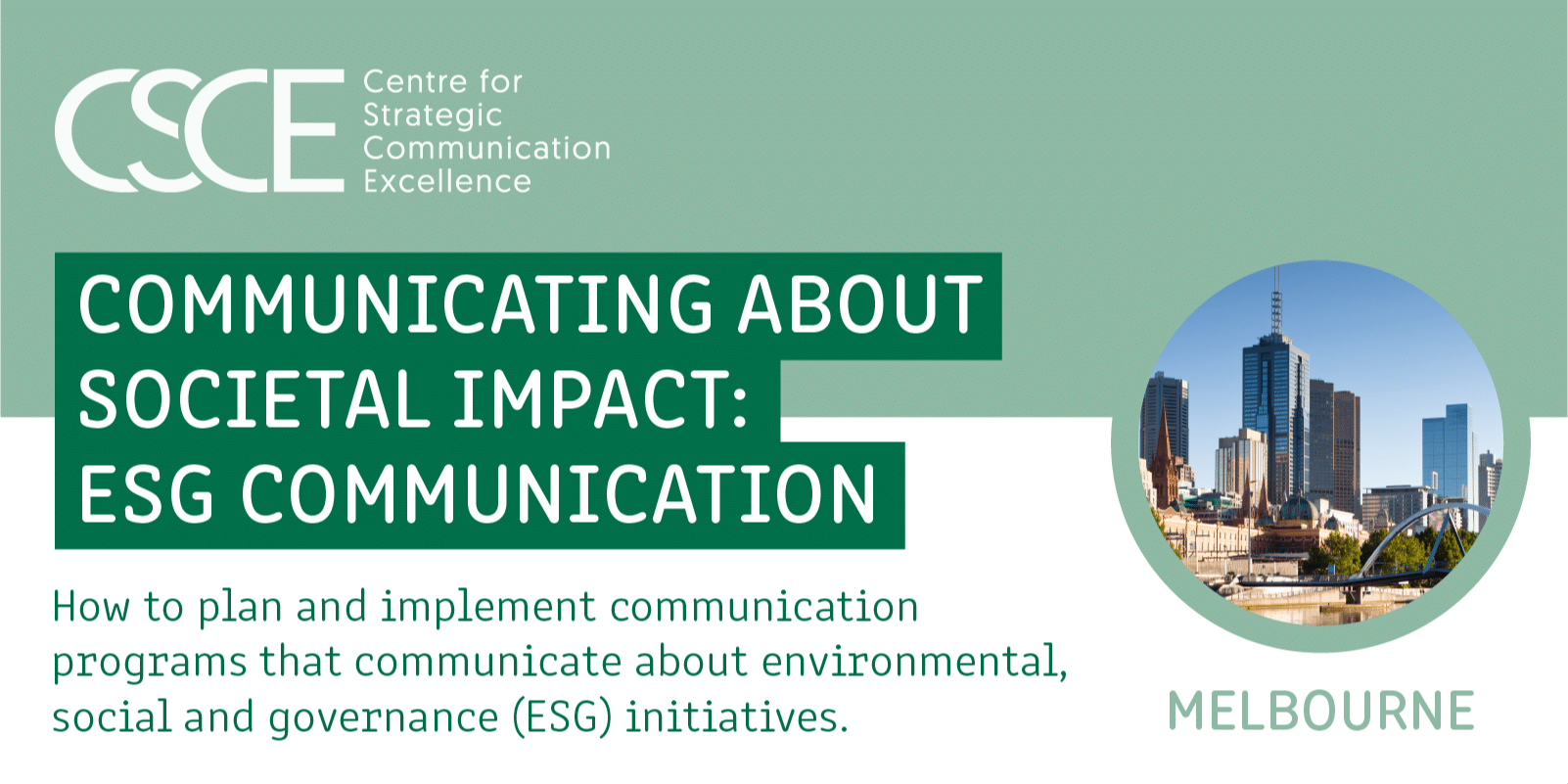 CSCE Centre for Strategic Communication Excellence

COMMUNICATING ABOUT SOCIETAL IMPACT: ESG COMMUNICATION

How to plan and implement communication programs that communicate about environmental, social and governance (ESG) initiatives.

MELBOURNE